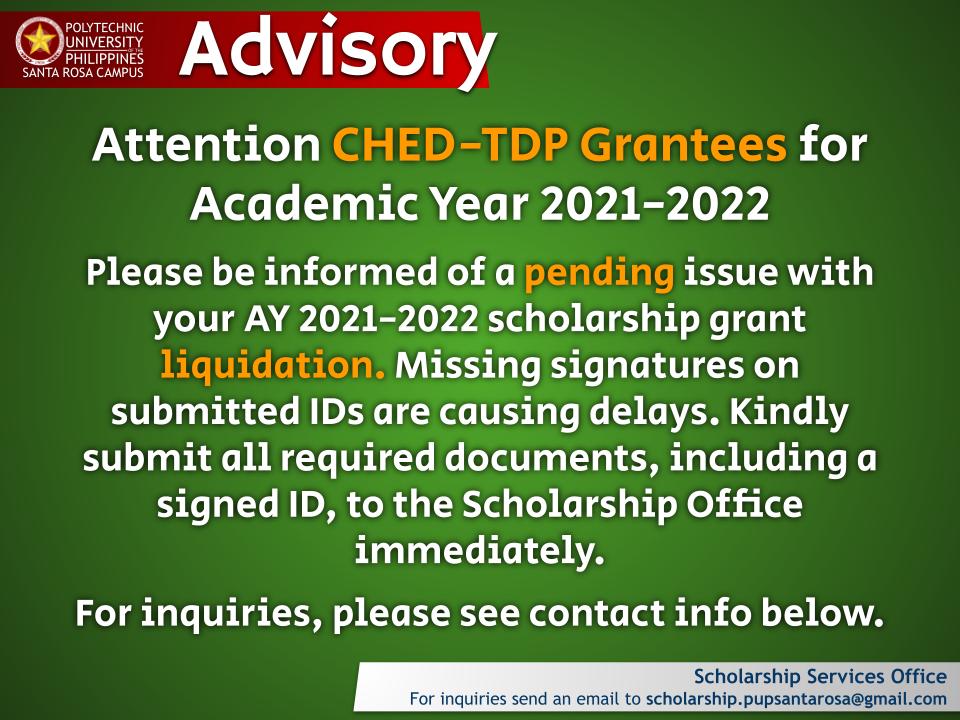 POLYTECHNIC UNIVERSITY OF THE PHILIPPINES
SANTA ROSA CAMPUS

Advisory

Attention CHED-TDP Grantees for Academic Year 2021-2022

Please be informed of a pending issue with your AY 2021-2022 scholarship grant liquidation. Missing signatures on submitted IDs are causing delays. Kindly submit all required documents, including a signed ID, to the Scholarship Office immediately.

For inquiries, please see contact info below.

Scholarship Services Office
For inquiries send an email to scholarship.pupsantarosa@gmail.com